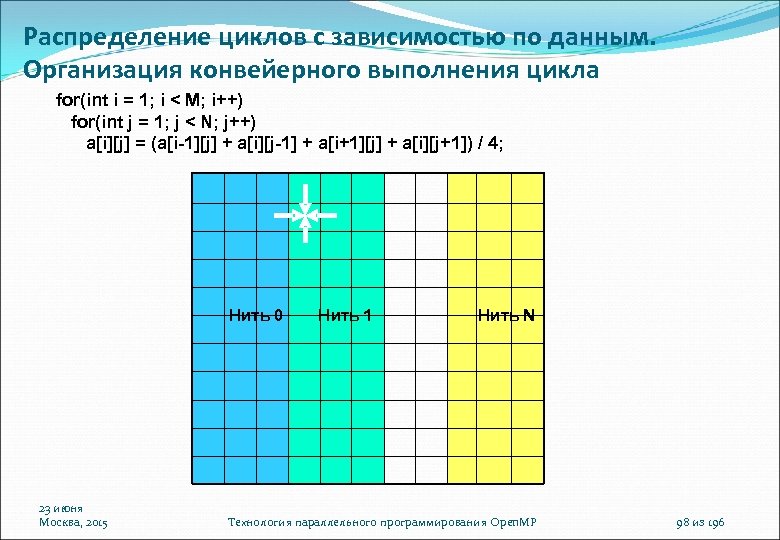 Распределение циклов с зависимостью по данным. Организация конвейерного выполнения цикла

for(int i = 1; i < M; i++)
for(int j = 1; j < N; j++)
a[i][j] = (a[i-1][j] + a[i][j-1] + a[i+1][j] + a[i][j+1]) / 4;

Нить 0
Нить 1
Нить N

23 июня
Москва, 2015

Технология параллельного программирования OpenMP

98 из 196